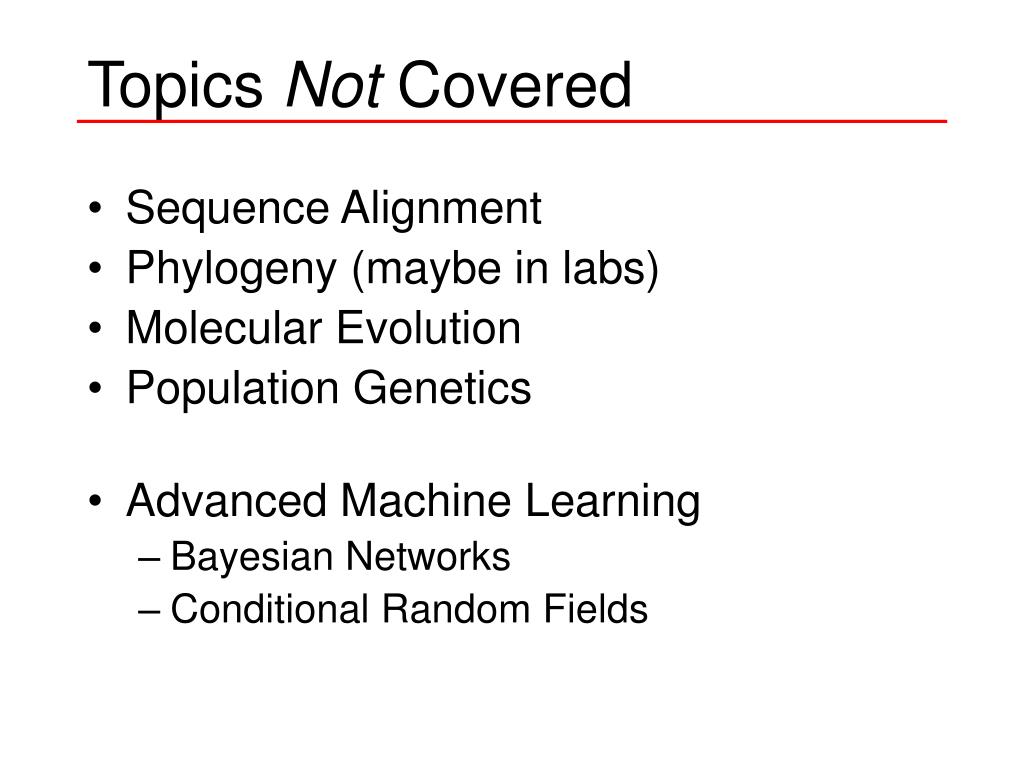 Topics Not Covered

• Sequence Alignment
• Phylogeny (maybe in labs)
• Molecular Evolution
• Population Genetics

• Advanced Machine Learning
– Bayesian Networks
– Conditional Random Fields